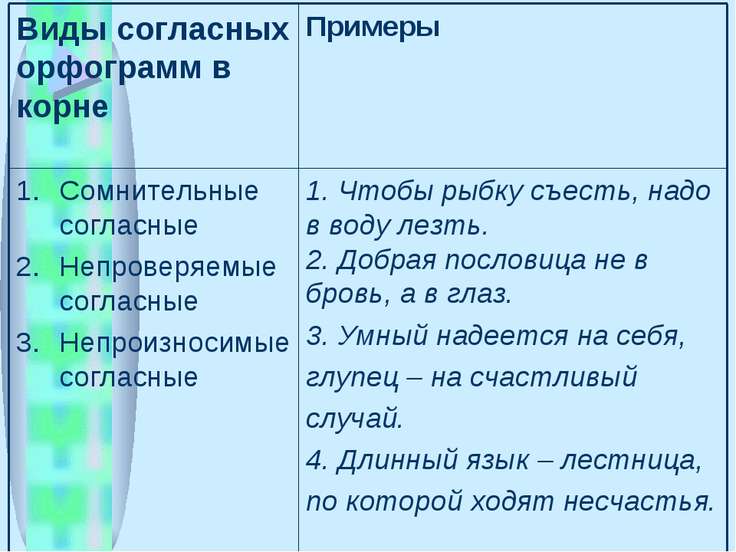 | Виды согласных орфограмм в корне | Примеры |
|---|---|
| 1. Сомнительные согласные 2. Непроверяемые согласные 3. Непроизносимые согласные | 1. Чтобы рыбку съесть, надо в воду лезть. 2. Добрая пословица не в бровь, а в глаз. 3. Умный надеется на себя, глупец – на счастливый случай. 4. Длинный язык – лестница, по которой ходят несчастья. |